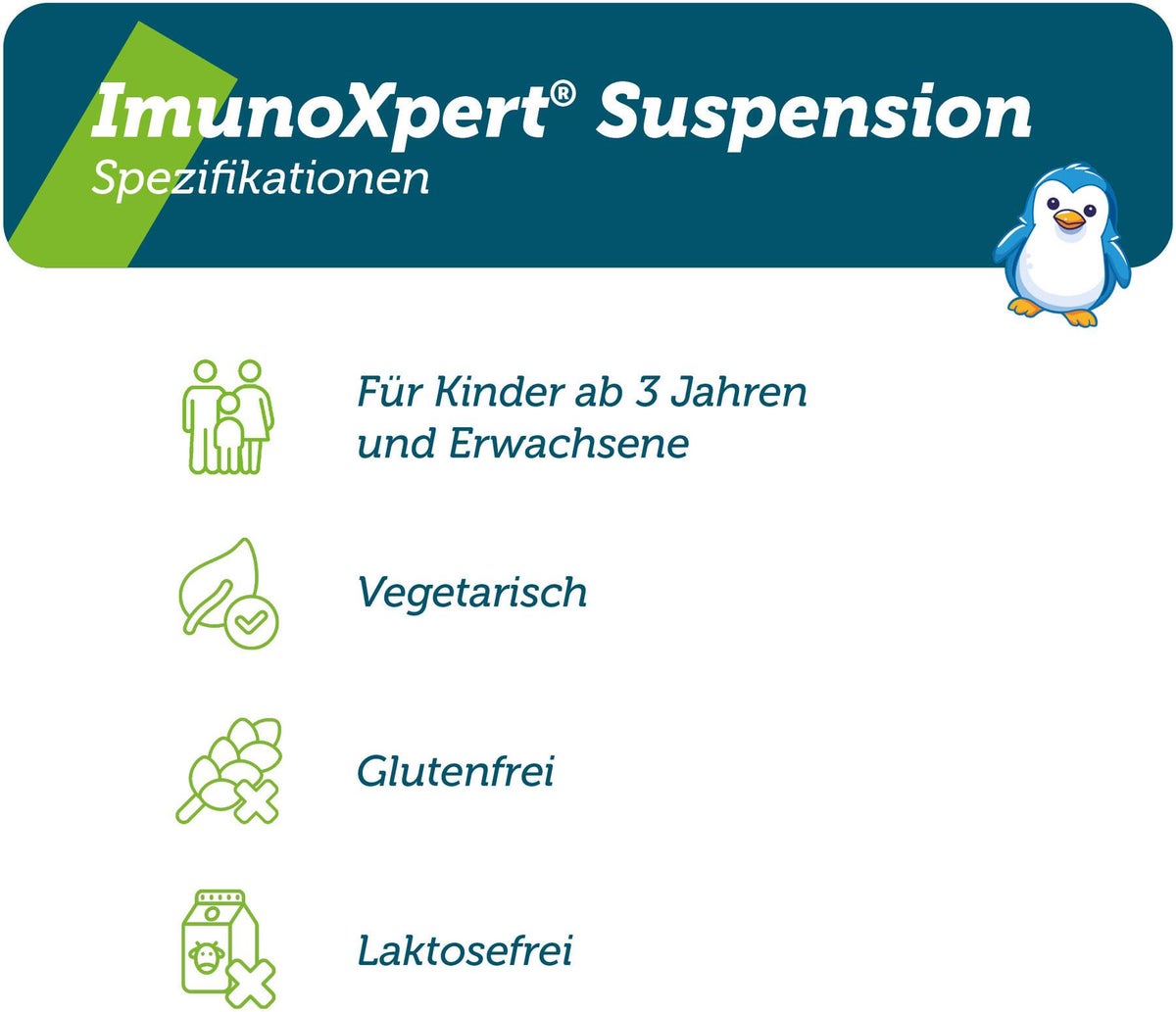 ImunoXpert® Suspension
Spezifikationen

Für Kinder ab 3 Jahren und Erwachsene

Vegetarisch

Glutenfrei

Laktosefrei